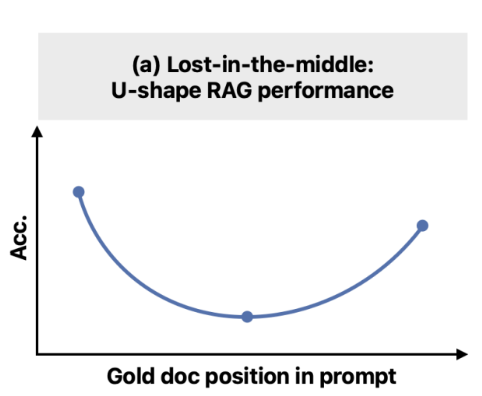 (a) Lost-in-the-middle:
U-shape RAG performance

Acc.

Gold doc position in prompt